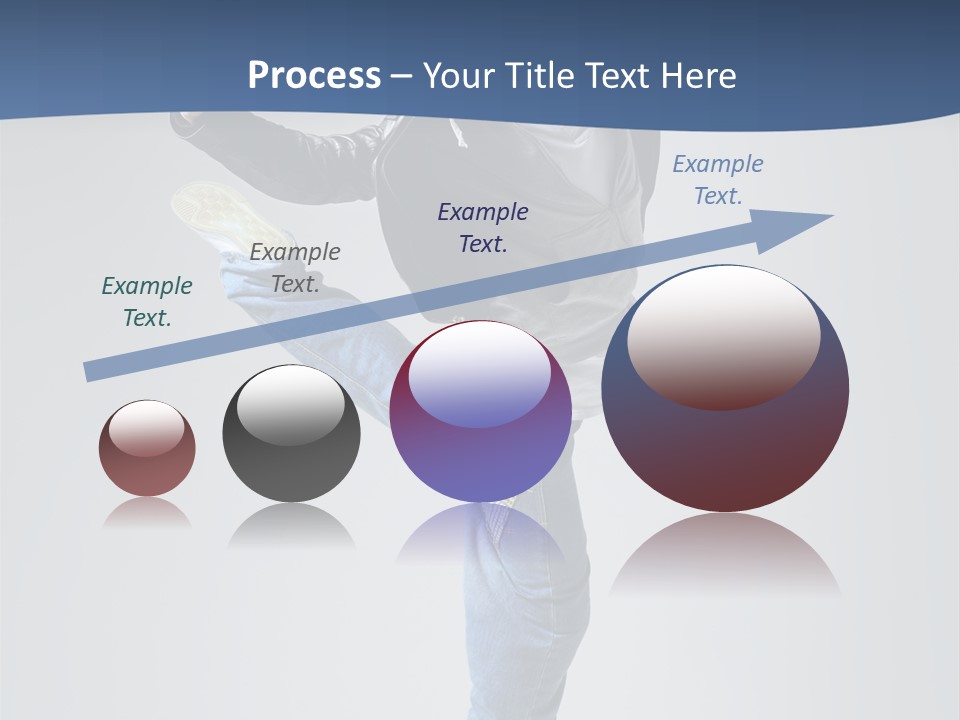 Process – Your Title Text Here

Example Text.

Example Text.

Example Text.

Example Text.